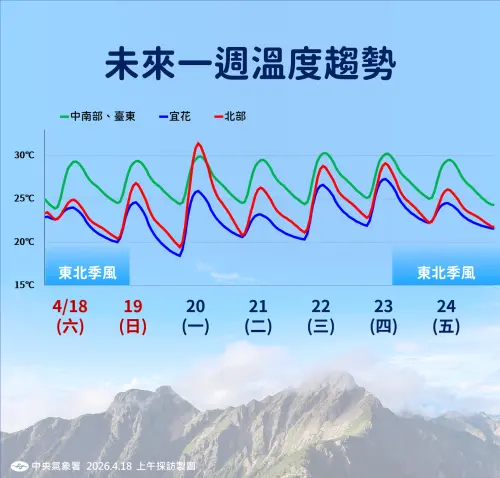 未來一週溫度趨勢

中南部、臺東 宜花 北部

30℃
25℃
20℃
15℃

東北季風

東北季風

4/18 (六)
19 (日)
20 (一)
21 (二)
22 (三)
23 (四)
24 (五)

中央氣象署 2026.4.18 上午採訪製圖